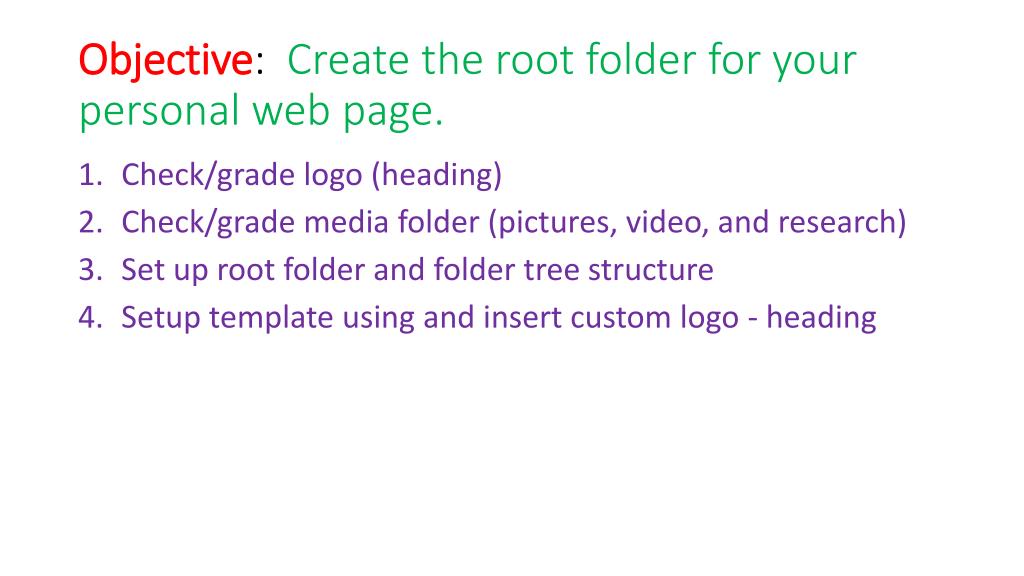 Objective: Create the root folder for your personal web page.

1. Check/grade logo (heading)
2. Check/grade media folder (pictures, video, and research)
3. Set up root folder and folder tree structure
4. Setup template using and insert custom logo - heading